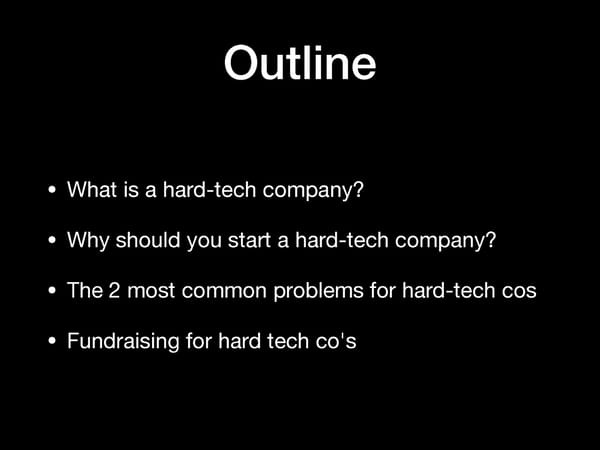 Outline

• What is a hard-tech company?

• Why should you start a hard-tech company?

• The 2 most common problems for hard-tech cos

• Fundraising for hard tech co's